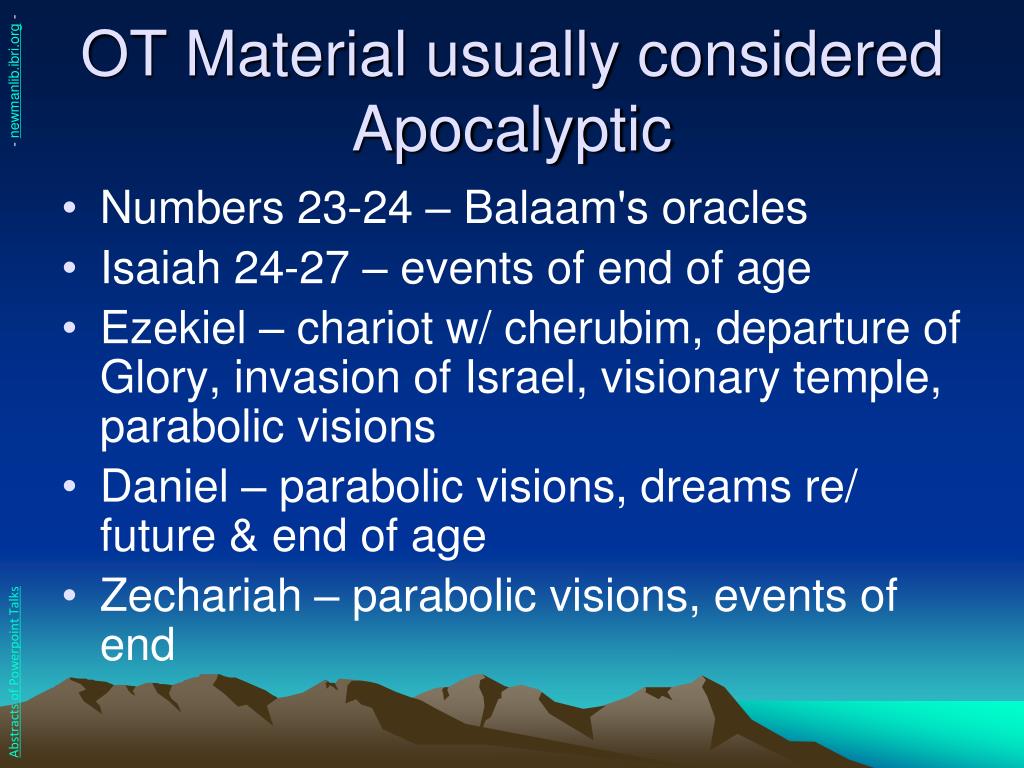 - newmanlib.ibri.org -

OT Material usually considered Apocalyptic

• Numbers 23-24 – Balaam's oracles
• Isaiah 24-27 – events of end of age
• Ezekiel – chariot w/ cherubim, departure of Glory, invasion of Israel, visionary temple, parabolic visions
• Daniel – parabolic visions, dreams re/ future & end of age
• Zechariah – parabolic visions, events of end

Abstracts of Powerpoint Talks